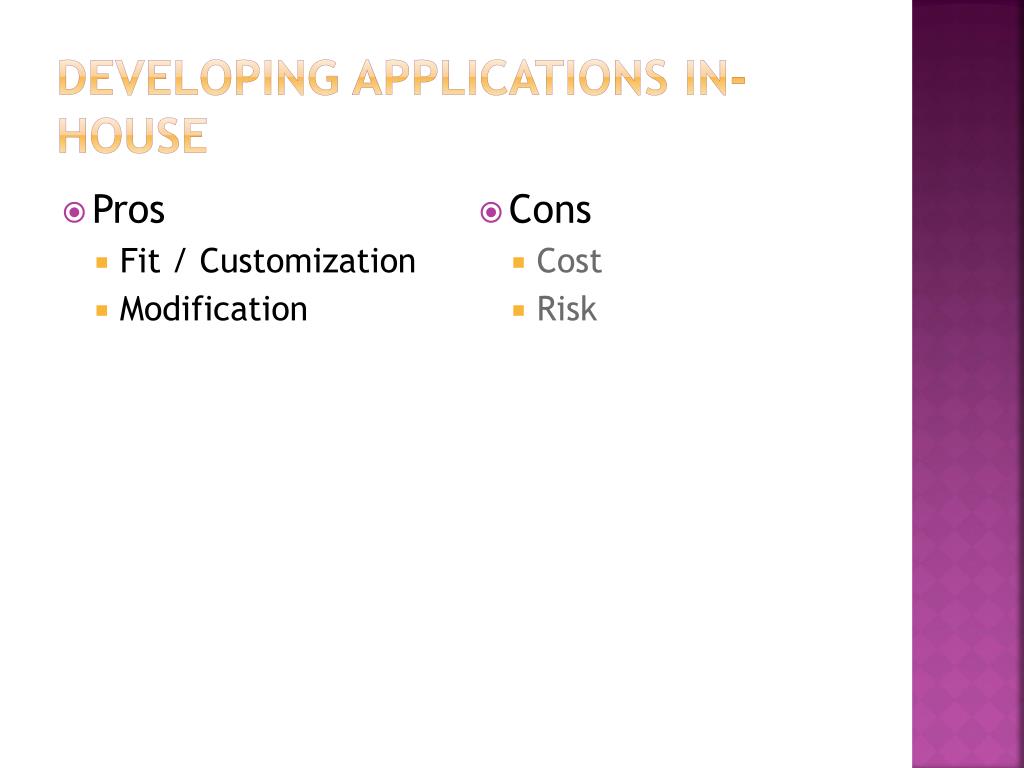 DEVELOPING APPLICATIONS IN-HOUSE

Pros
Fit / Customization
Modification

Cons
Cost
Risk